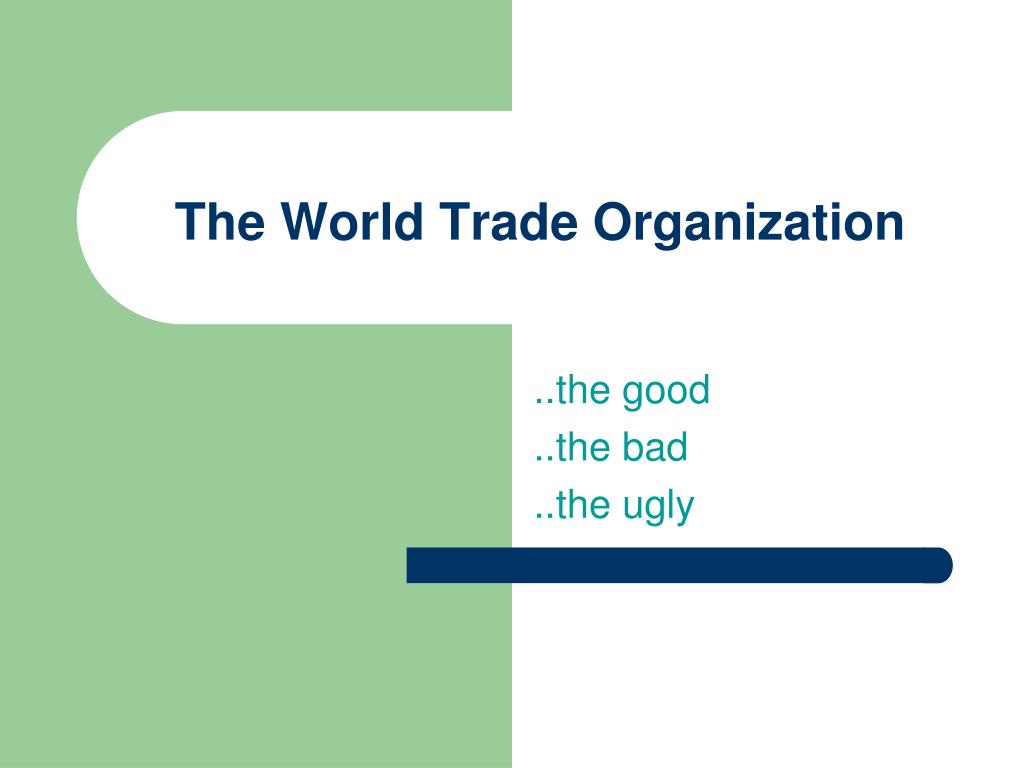 The World Trade Organization

..the good
..the bad
..the ugly